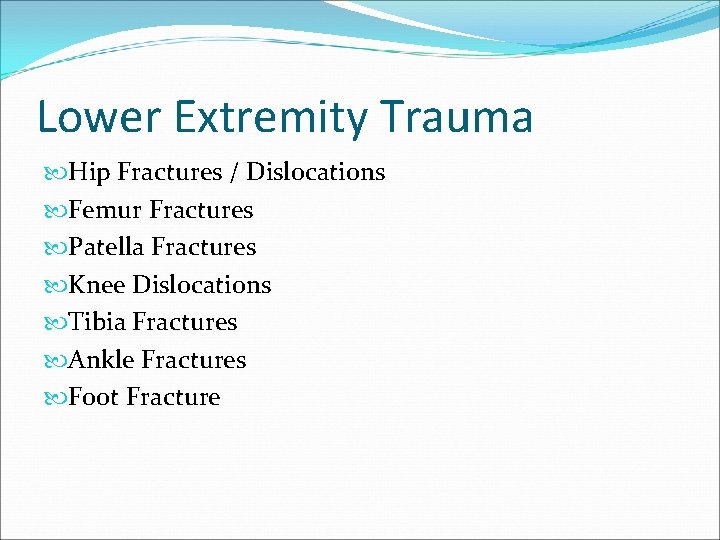 Lower Extremity Trauma

Hip Fractures / Dislocations
Femur Fractures
Patella Fractures
Knee Dislocations
Tibia Fractures
Ankle Fractures
Foot Fracture